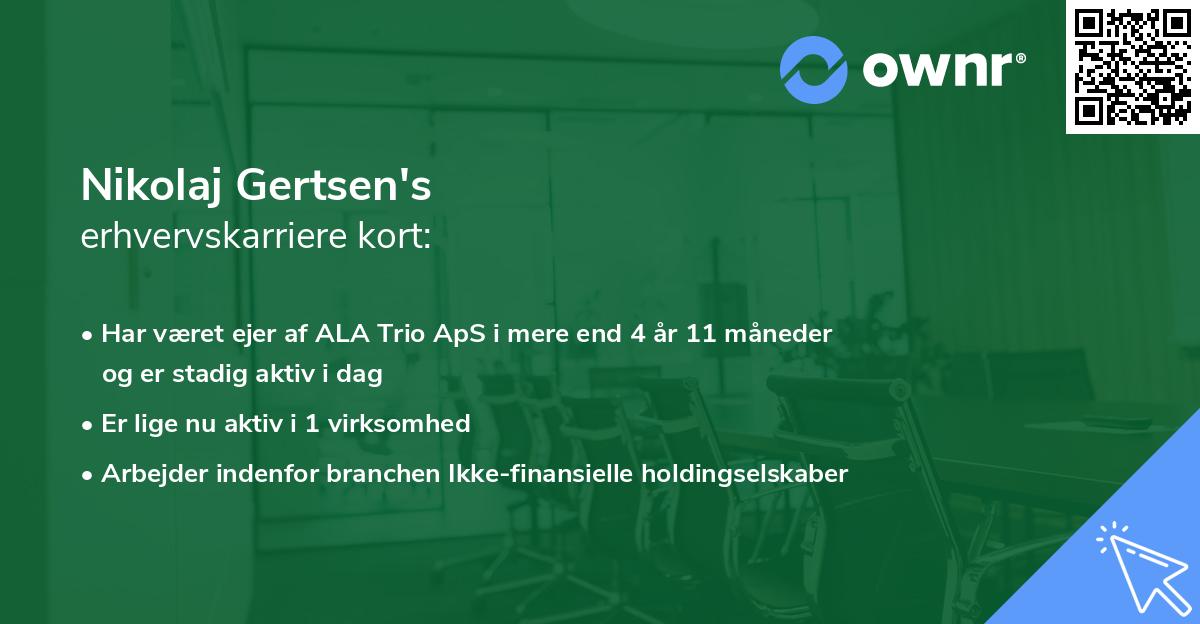 ownr®

Nikolaj Gertsen's
erhvervskarriere kort:

• Har været ejer af ALA Trio ApS i mere end 4 år 11 måneder og er stadig aktiv i dag
• Er lige nu aktiv i 1 virksomhed
• Arbejder indenfor branchen Ikke-finansielle holdingselskaber